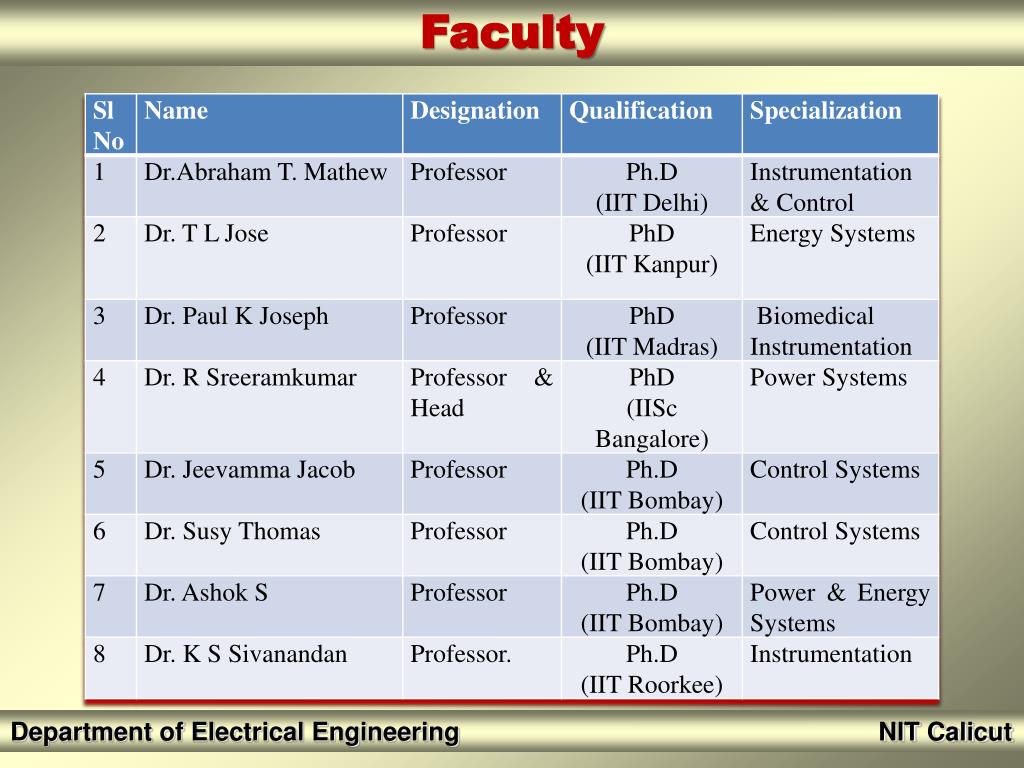 Faculty

| Sl No | Name | Designation | Qualification | Specialization |
|---|---|---|---|---|
| 1 | Dr.Abraham T. Mathew | Professor | Ph.D (IIT Delhi) | Instrumentation & Control |
| 2 | Dr. T L Jose | Professor | PhD (IIT Kanpur) | Energy Systems |
| 3 | Dr. Paul K Joseph | Professor | PhD (IIT Madras) | Biomedical Instrumentation |
| 4 | Dr. R Sreeramkumar | Professor & Head | PhD (IISc Bangalore) | Power Systems |
| 5 | Dr. Jeevamma Jacob | Professor | Ph.D (IIT Bombay) | Control Systems |
| 6 | Dr. Susy Thomas | Professor | Ph.D (IIT Bombay) | Control Systems |
| 7 | Dr. Ashok S | Professor | Ph.D (IIT Bombay) | Power & Energy Systems |
| 8 | Dr. K S Sivanandan | Professor. | Ph.D (IIT Roorkee) | Instrumentation |

Department of Electrical Engineering

NIT Calicut